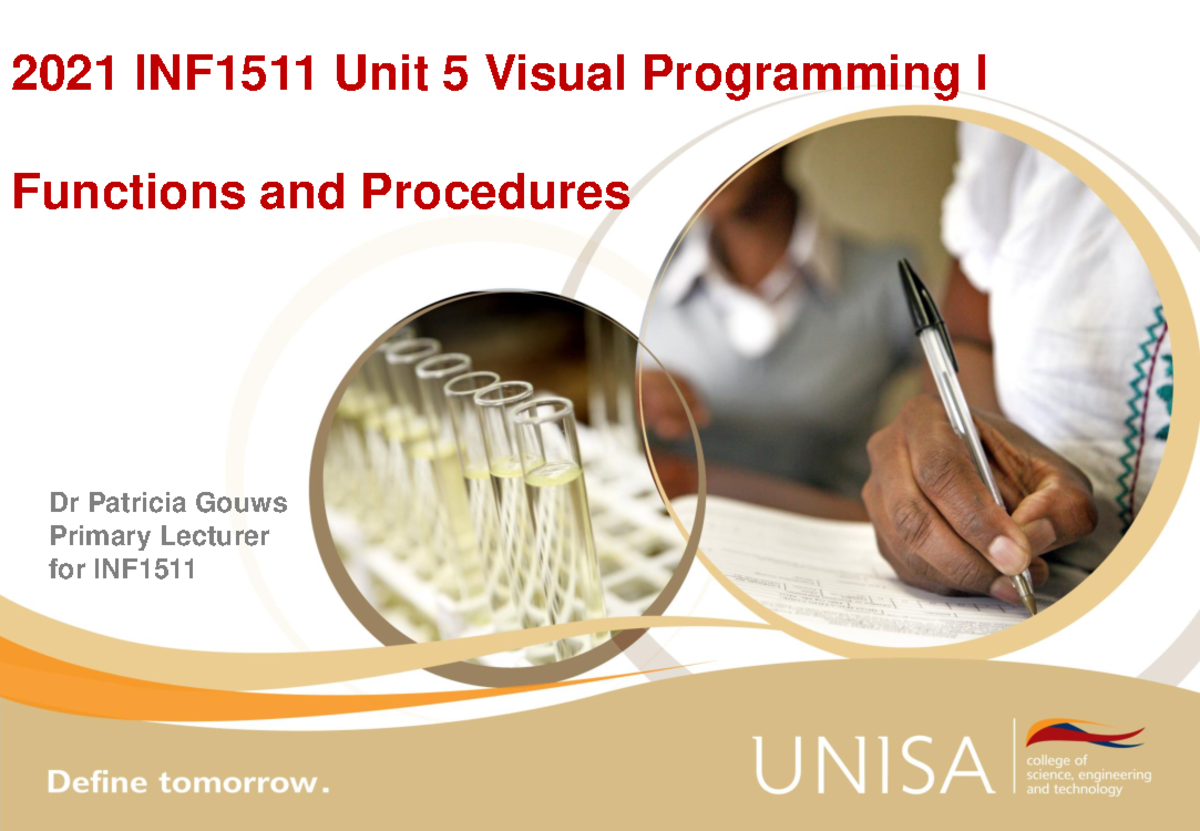 2021 INF1511 Unit 5 Visual Programming I

Functions and Procedures

Dr Patricia Gouws
Primary Lecturer
for INF1511

Define tomorrow.

UNISA

college of science, engineering and technology